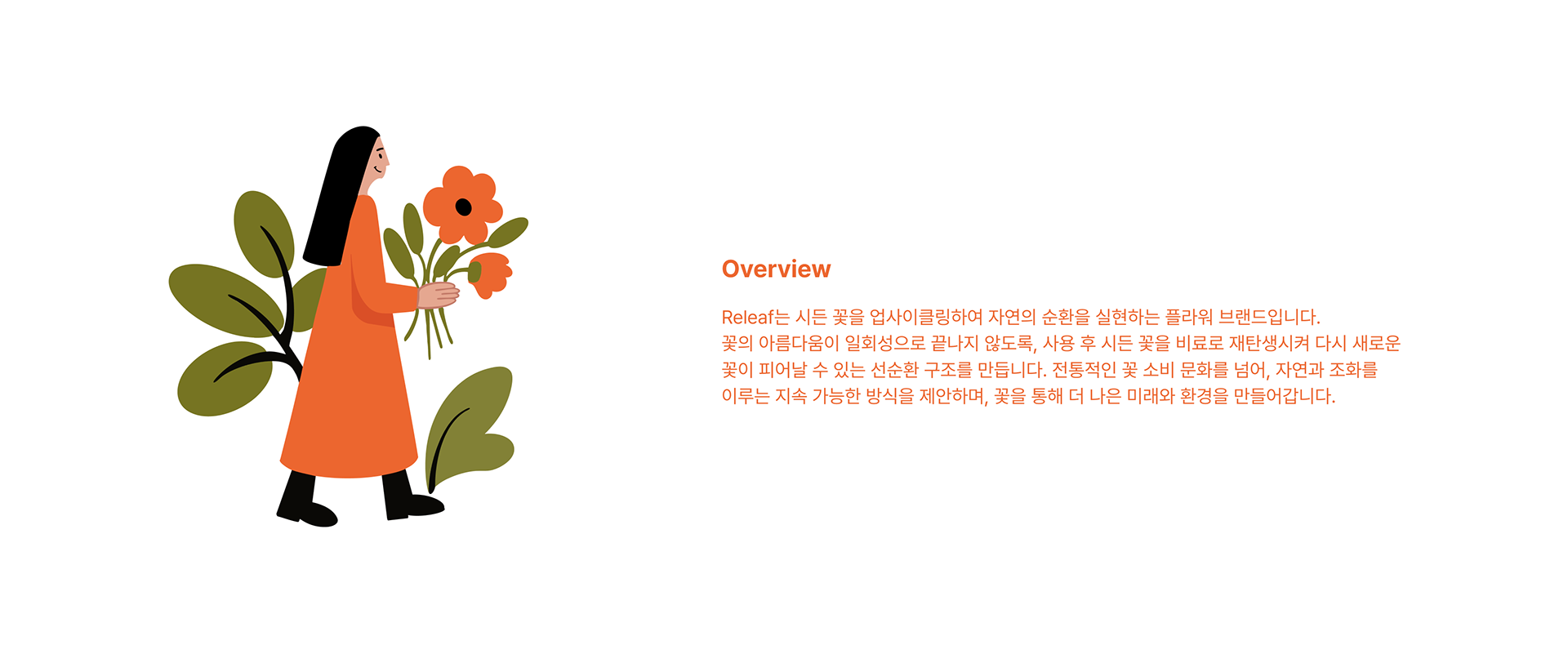 Overview

Releaf는 시든 꽃을 업사이클링하여 자연의 순환을 실현하는 플라워 브랜드입니다.
꽃의 아름다움이 일회성으로 끝나지 않도록, 사용 후 시든 꽃을 비료로 재탄생시켜 다시 새로운 꽃이 피어날 수 있는 선순환 구조를 만듭니다. 전통적인 꽃 소비 문화를 넘어, 자연과 조화를 이루는 지속 가능한 방식을 제안하며, 꽃을 통해 더 나은 미래와 환경을 만들어갑니다.